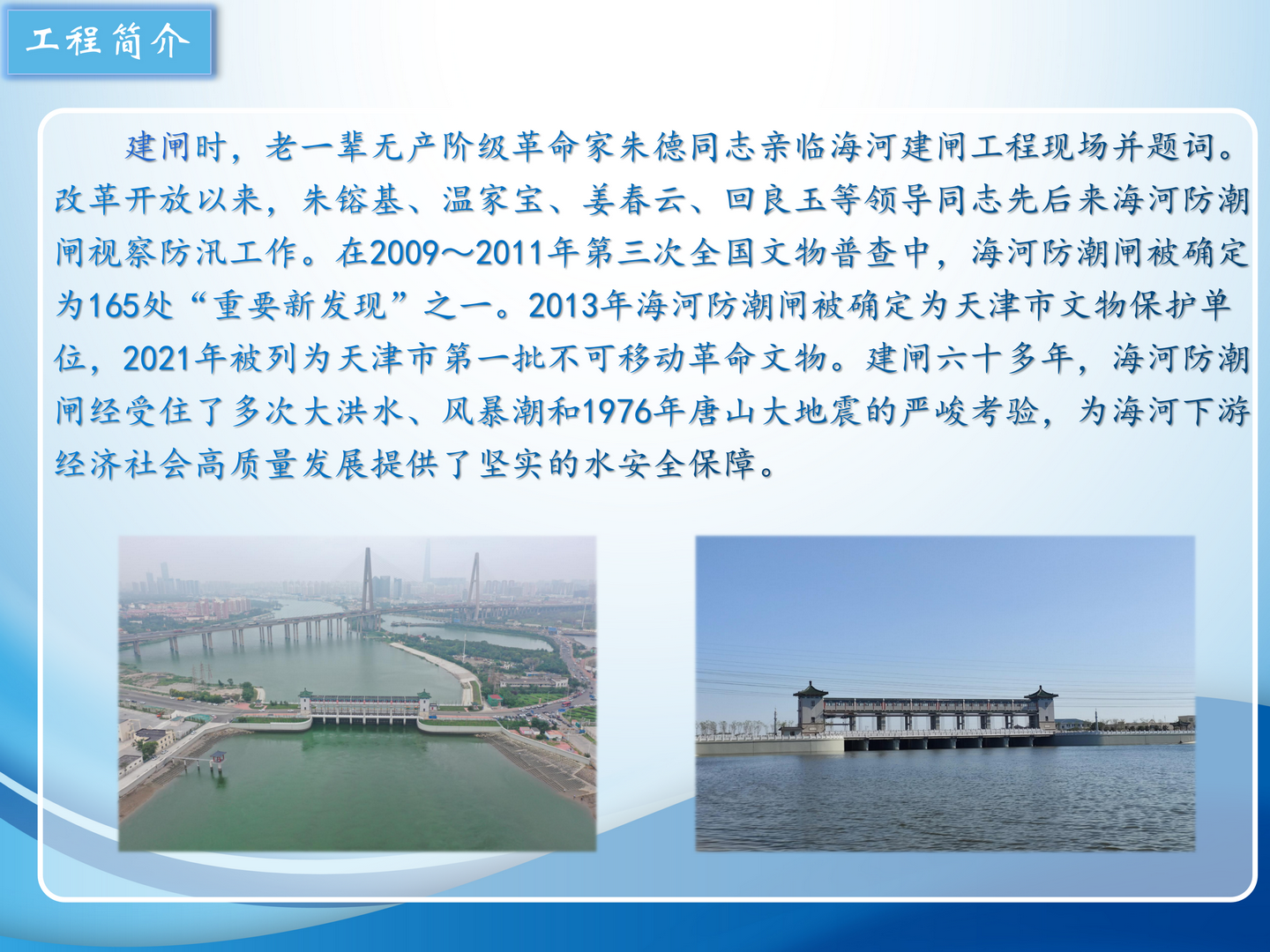 工程简介

建闸时，老一辈无产阶级革命家朱德同志亲临海河建闸工程现场并题词。改革开放以来，朱镕基、温家宝、姜春云、回良玉等领导同志先后来海河防潮闸视察防汛工作。在2009～2011年第三次全国文物普查中，海河防潮闸被确定为165处“重要新发现”之一。2013年海河防潮闸被确定为天津市文物保护单位，2021年被列为天津市第一批不可移动革命文物。建闸六十多年，海河防潮闸经受住了多次大洪水、风暴潮和1976年唐山大地震的严峻考验，为海河下游经济社会高质量发展提供了坚实的水安全保障。